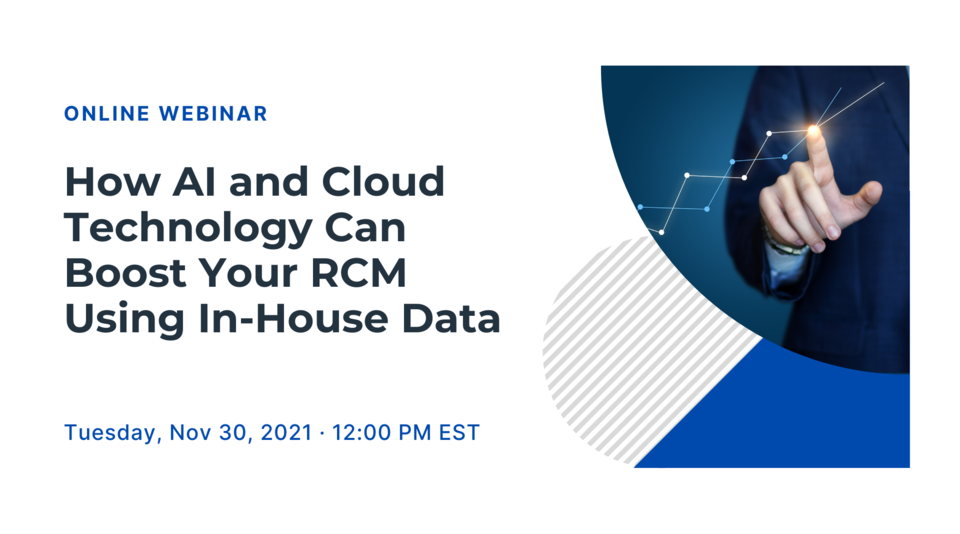 ONLINE WEBINAR

How AI and Cloud Technology Can Boost Your RCM Using In-House Data

Tuesday, Nov 30, 2021 · 12:00 PM EST